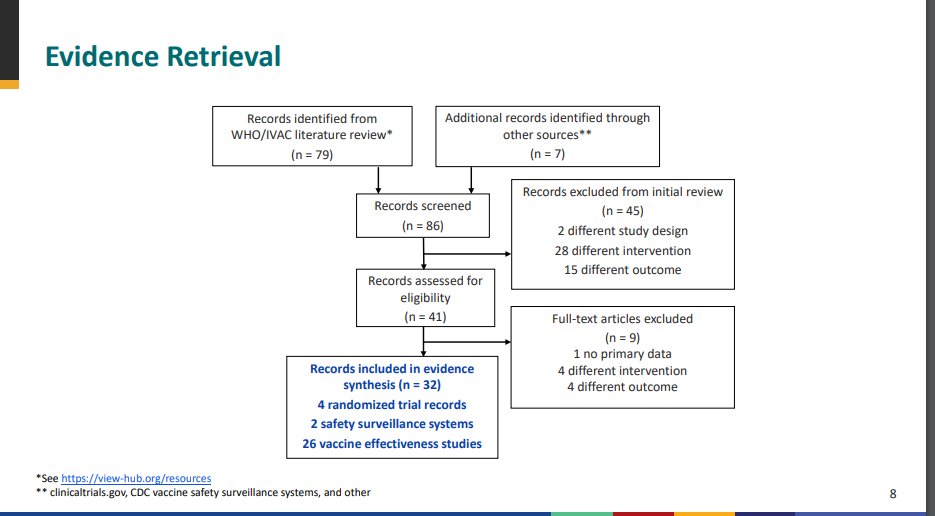 Evidence Retrieval

Records identified from WHO/IVAC literature review*
(n = 79)

Additional records identified through other sources**
(n = 7)

Records screened
(n = 86)

Records excluded from initial review
(n = 45)
2 different study design
28 different intervention
15 different outcome

Records assessed for eligibility
(n = 41)

Full-text articles excluded
(n = 9)
1 no primary data
4 different intervention
4 different outcome

Records included in evidence synthesis (n = 32)
4 randomized trial records
2 safety surveillance systems
26 vaccine effectiveness studies

*See https://view-hub.org/resources
** clinicaltrials.gov, CDC vaccine safety surveillance systems, and other

8